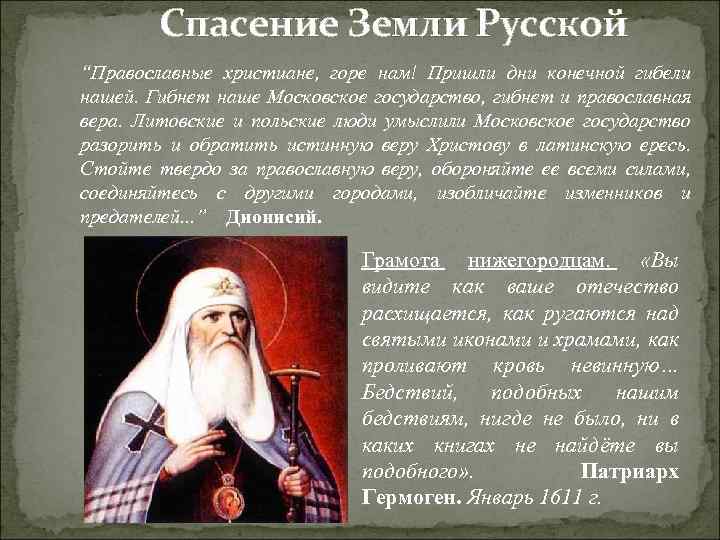 Спасение Земли Русской

"Православные христиане, горе нам! Пришли дни конечной гибели нашей. Гибнет наше Московское государство, гибнет и православная вера. Литовские и польские люди умыслили Московское государство разорить и обратить истинную веру Христову в латинскую ересь. Стойте твердо за православную веру, обороняйте ее всеми силами, соединяйтесь с другими городами, изобличайте изменников и предателей..." Дионисий.

Грамота нижегородцам. «Вы видите как ваше отечество расхищается, как ругаются над святыми иконами и храмами, как проливают кровь невинную... Бедствий, подобных нашим бедствиям, нигде не было, ни в каких книгах не найдёте вы подобного». Патриарх Гермоген. Январь 1611 г.